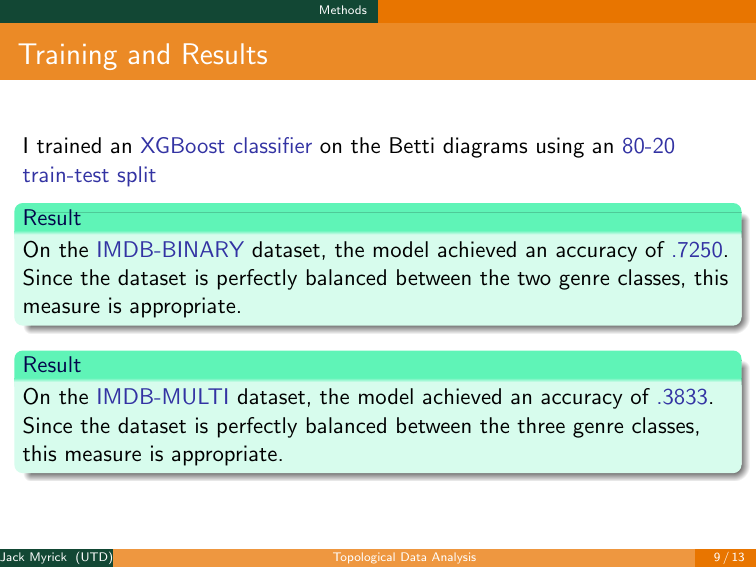 Methods

Training and Results

I trained an XGBoost classifier on the Betti diagrams using an 80-20 train-test split

Result
On the IMDB-BINARY dataset, the model achieved an accuracy of .7250. Since the dataset is perfectly balanced between the two genre classes, this measure is appropriate.

Result
On the IMDB-MULTI dataset, the model achieved an accuracy of .3833. Since the dataset is perfectly balanced between the three genre classes, this measure is appropriate.

Jack Myrick (UTD) Topological Data Analysis 9 / 13